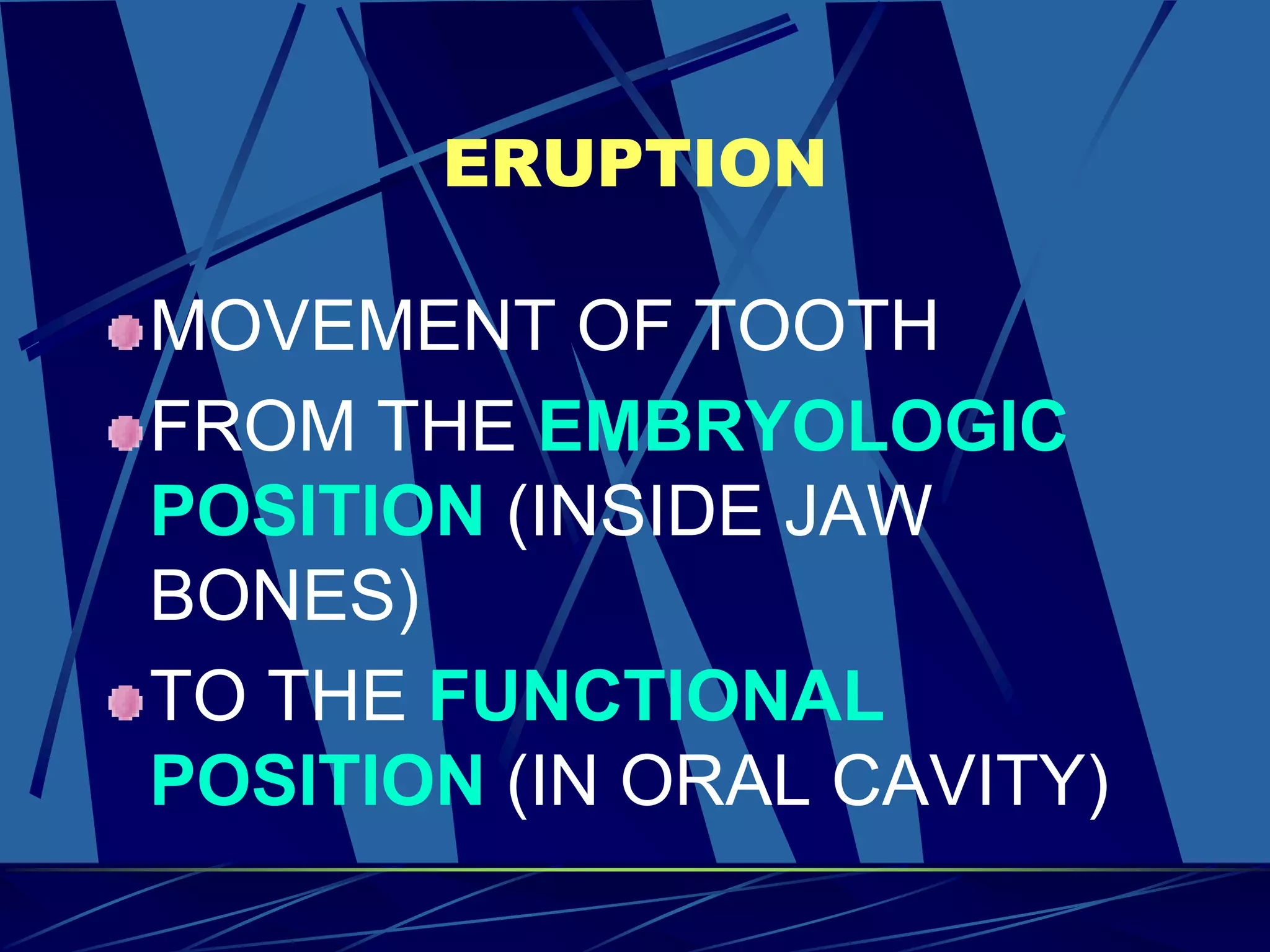 ERUPTION

- MOVEMENT OF TOOTH
- FROM THE EMBRYOLOGIC POSITION (INSIDE JAW BONES)
- TO THE FUNCTIONAL POSITION (IN ORAL CAVITY)